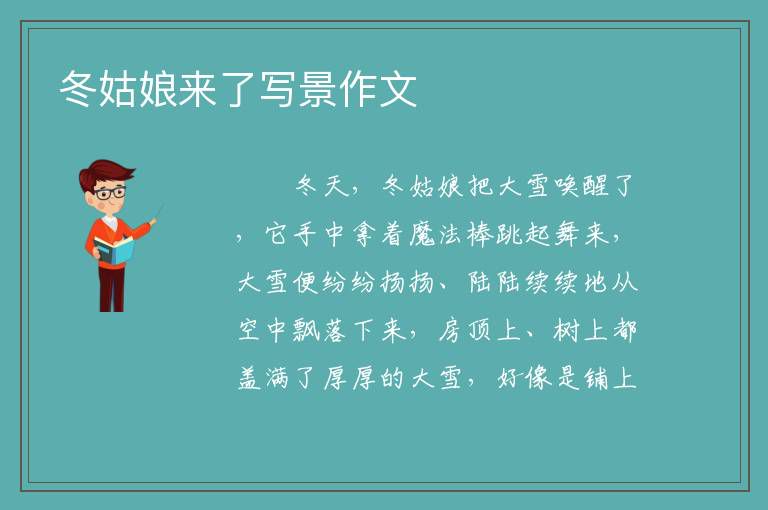 冬姑娘来了写景作文

冬天，冬姑娘把大雪唤醒了，它手中拿着魔法棒跳起舞来，大雪便纷纷扬扬、陆陆续续地从空中飘落下来，房顶上、树上都盖满了厚厚的大雪，好像是铺上